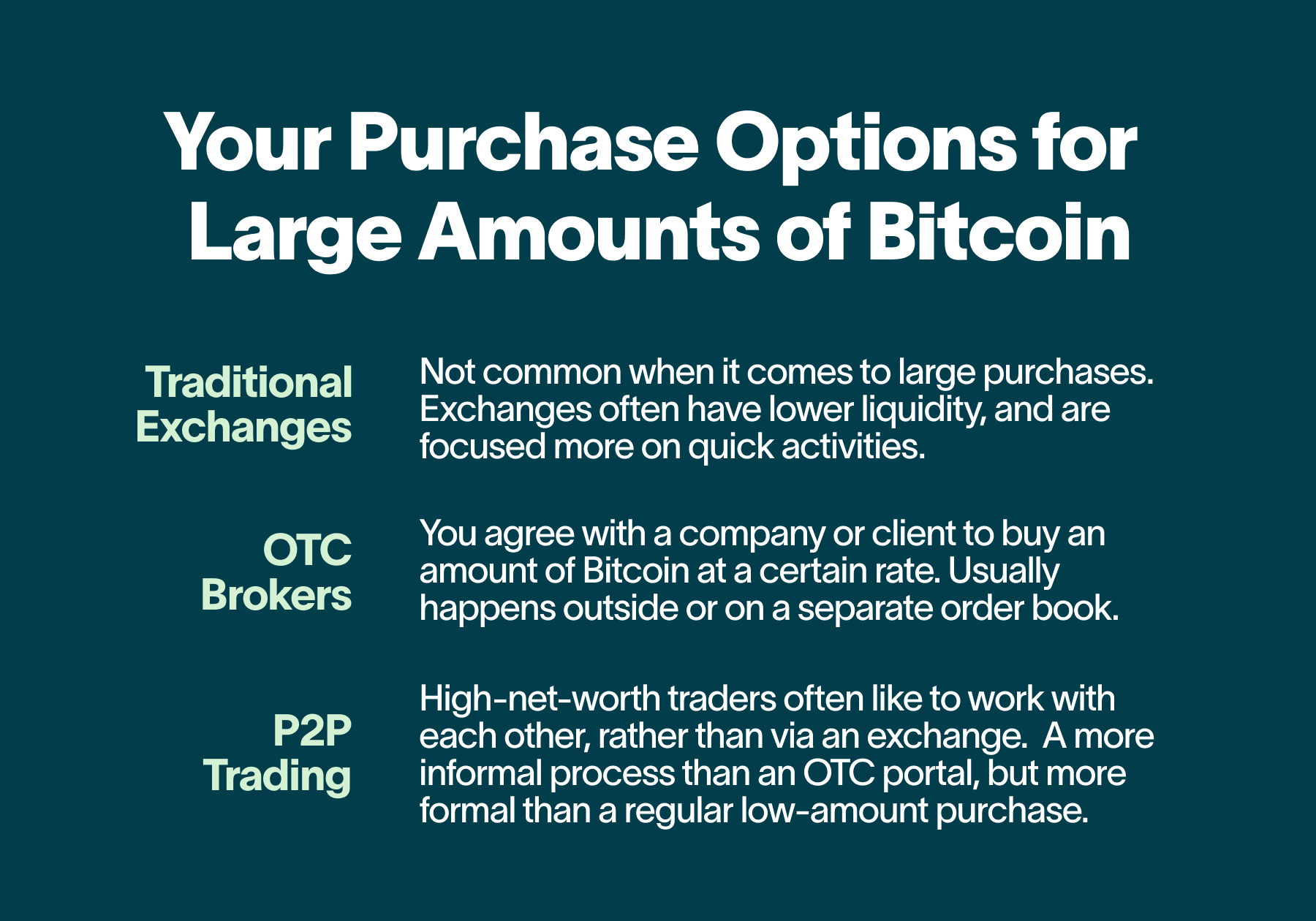 Your Purchase Options for Large Amounts of Bitcoin

Traditional Exchanges

Not common when it comes to large purchases. Exchanges often have lower liquidity, and are focused more on quick activities.

OTC Brokers

You agree with a company or client to buy an amount of Bitcoin at a certain rate. Usually happens outside or on a separate order book.

P2P Trading

High-net-worth traders often like to work with each other, rather than via an exchange. A more informal process than an OTC portal, but more formal than a regular low-amount purchase.